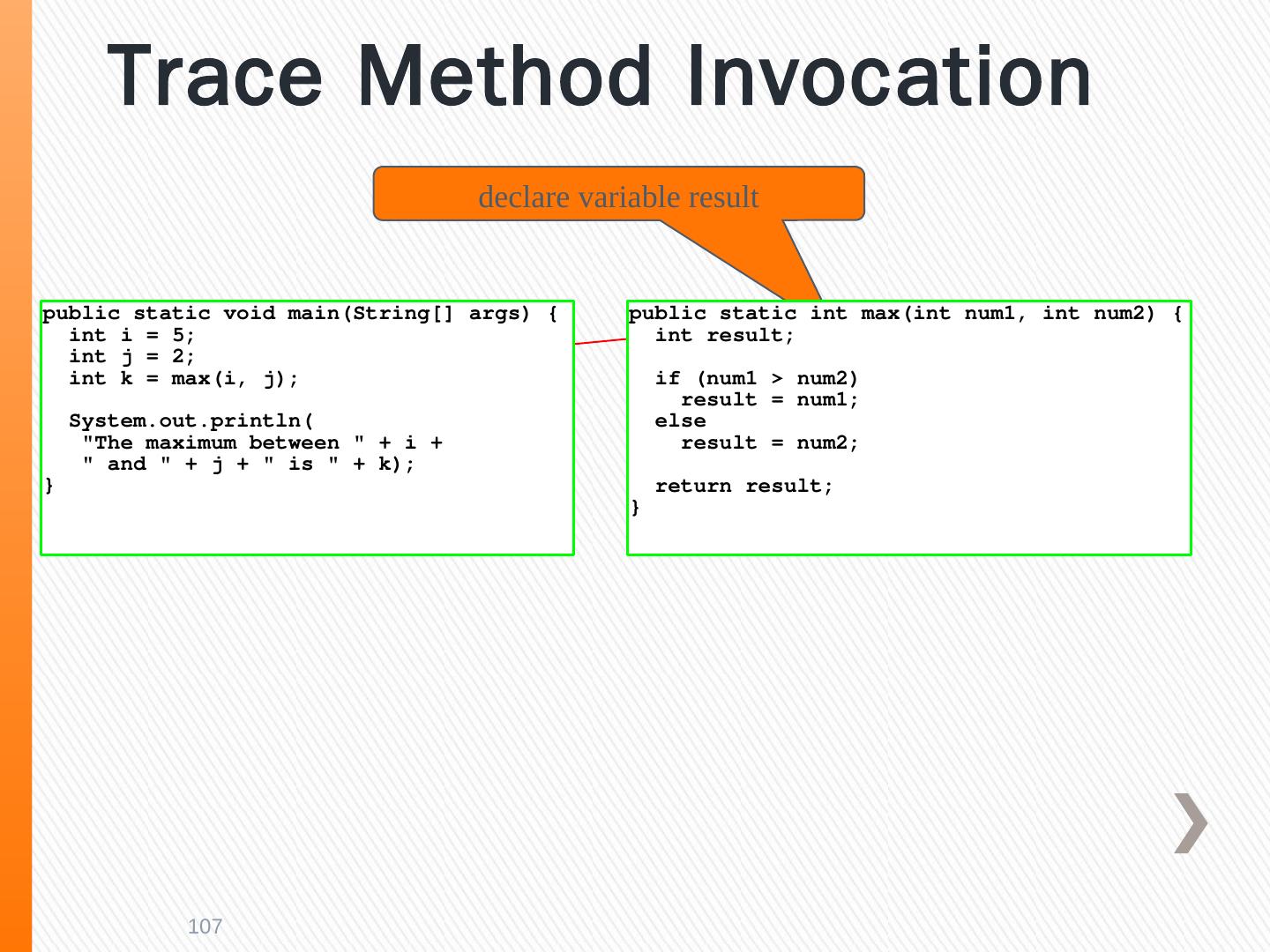 Trace Method Invocation

declare variable result

public static void main(String[] args) {
  int i = 5;
  int j = 2;
  int k = max(i, j);

  System.out.println(
   "The maximum between " + i +
   " and " + j + " is " + k);
}

public static int max(int num1, int num2) {
  int result;

  if (num1 > num2)
    result = num1;
  else
    result = num2;

  return result;
}

107